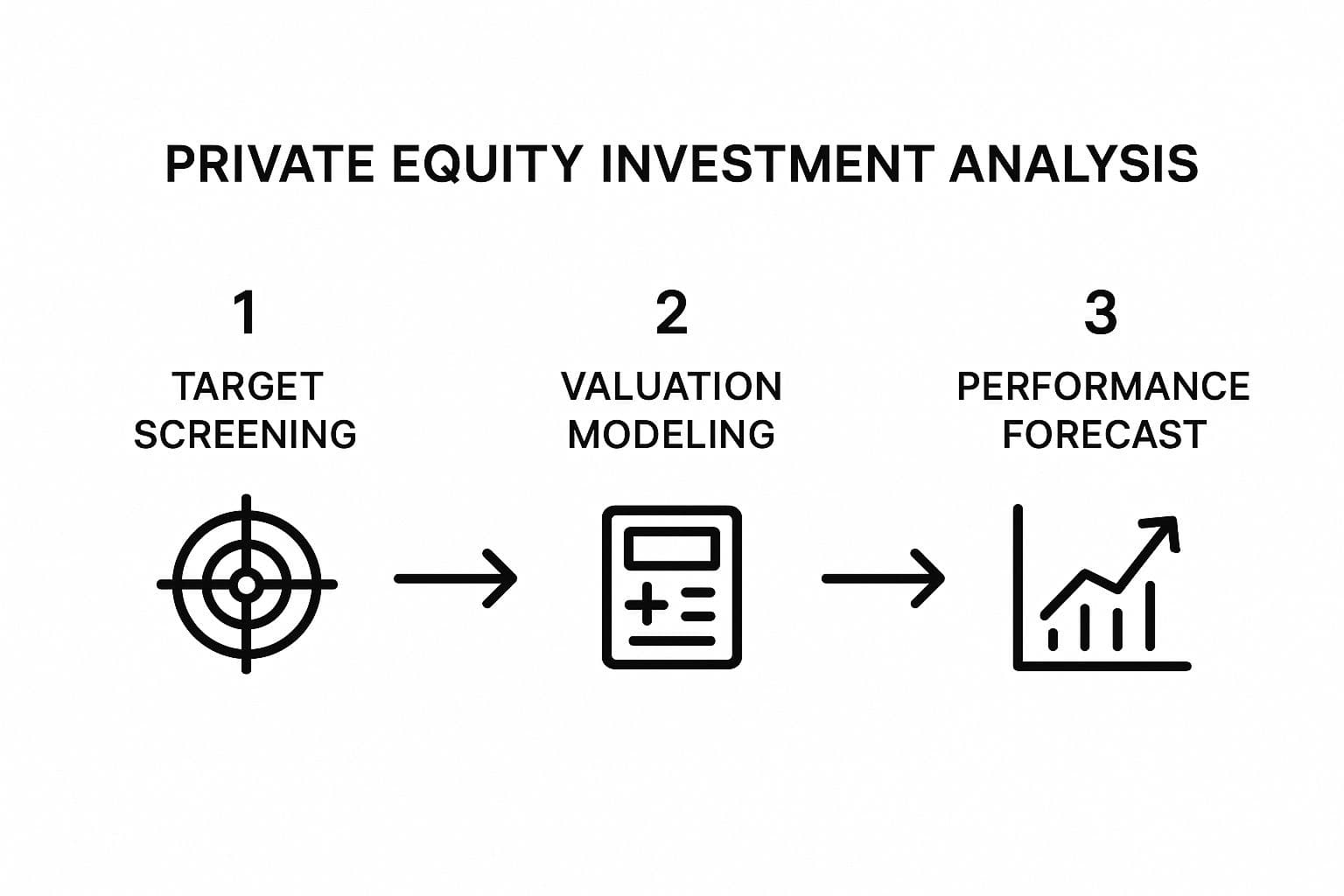 PRIVATE EQUITY INVESTMENT ANALYSIS

1
TARGET SCREENING

2
VALUATION MODELING

3
PERFORMANCE FORECAST